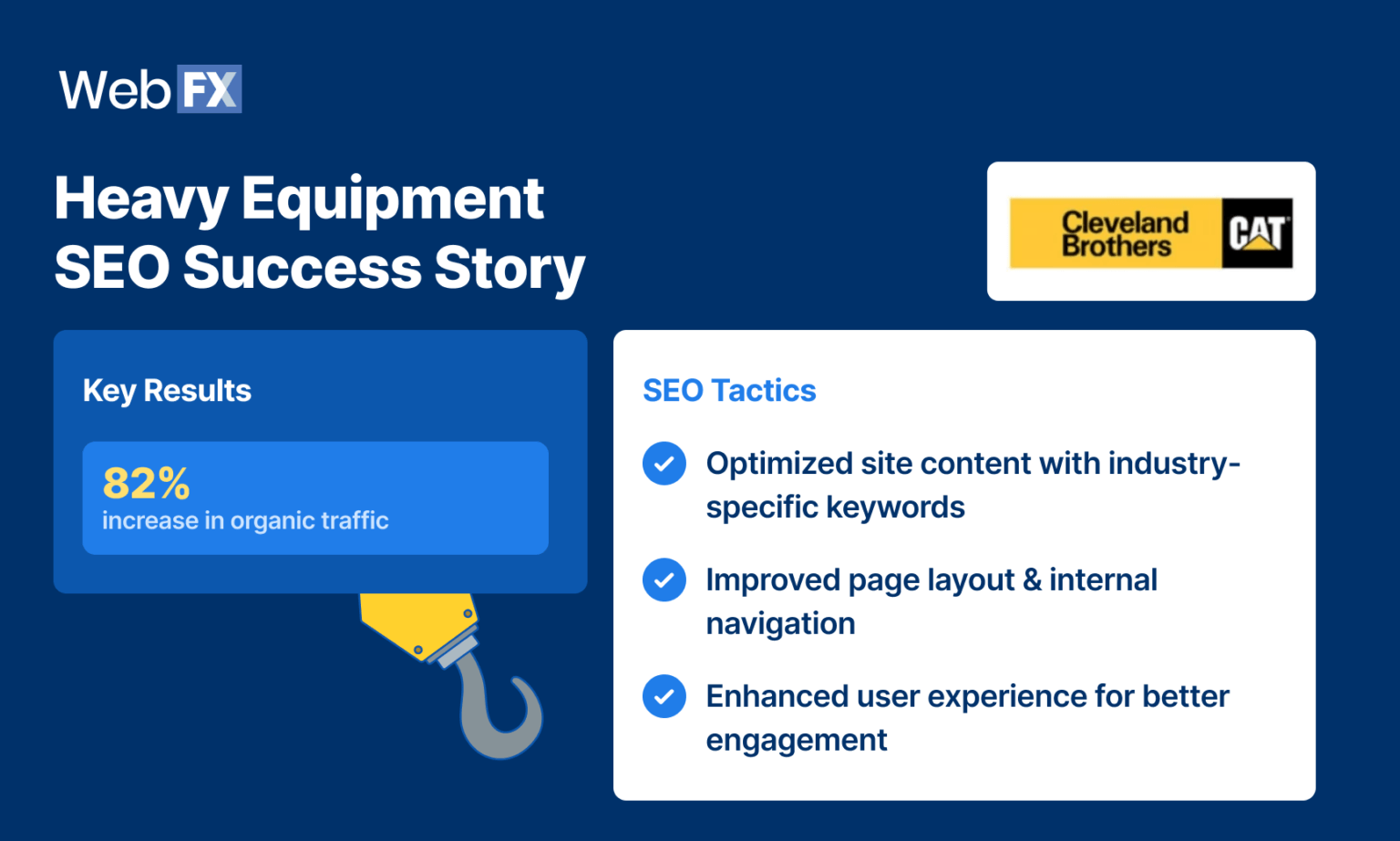 WebFX

Heavy Equipment SEO Success Story

Cleveland Brothers CAT

Key Results

82%
increase in organic traffic

SEO Tactics

Optimized site content with industry-specific keywords

Improved page layout & internal navigation

Enhanced user experience for better engagement